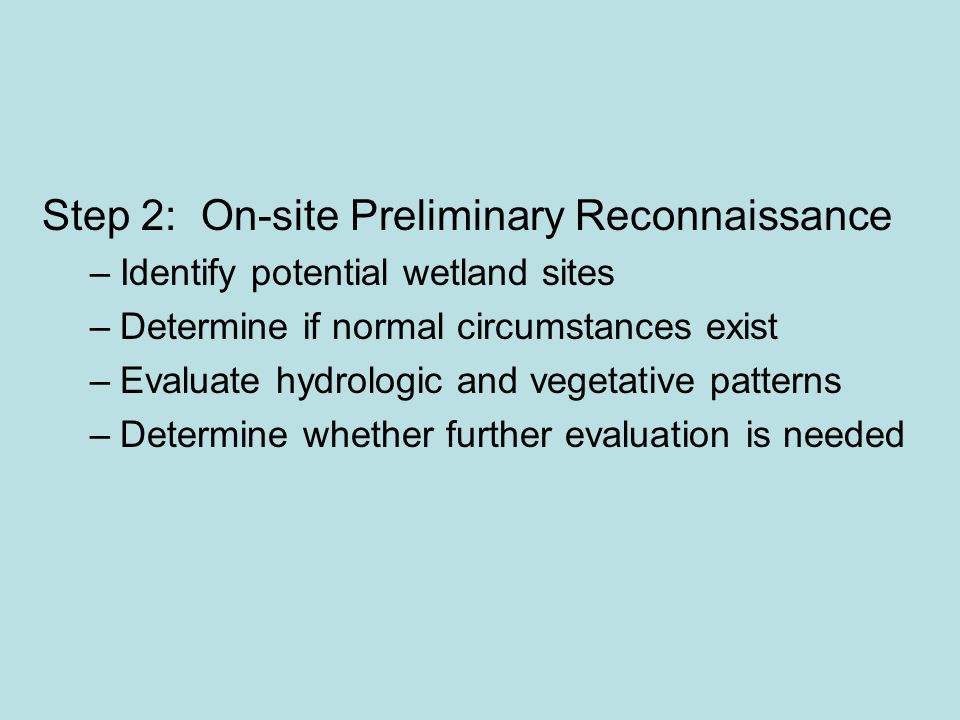 Step 2: On-site Preliminary Reconnaissance

– Identify potential wetland sites
– Determine if normal circumstances exist
– Evaluate hydrologic and vegetative patterns
– Determine whether further evaluation is needed